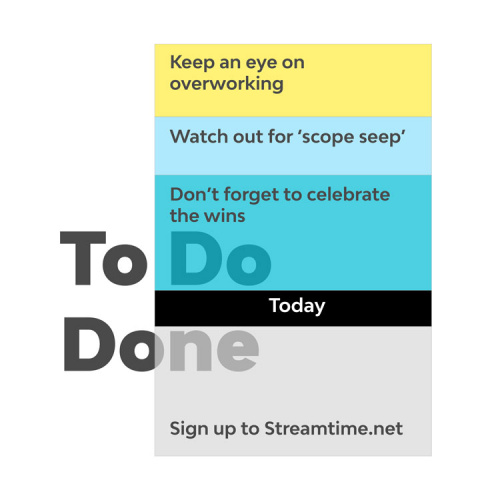 Keep an eye on overworking

Watch out for ‘scope seep’

Don’t forget to celebrate the wins

To Do

Today

Done

Sign up to Streamtime.net